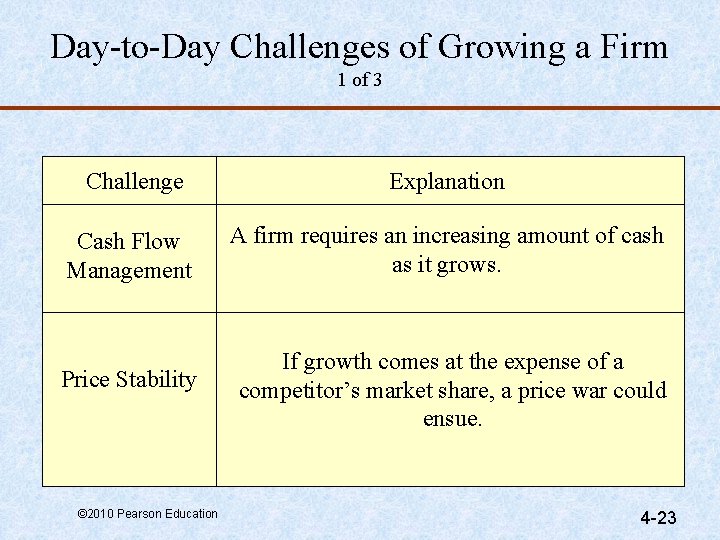 Day-to-Day Challenges of Growing a Firm
1 of 3

| Challenge | Explanation |
|---|---|
| Cash Flow Management | A firm requires an increasing amount of cash as it grows. |
| Price Stability | If growth comes at the expense of a competitor’s market share, a price war could ensue. |

©2010 Pearson Education

4-23